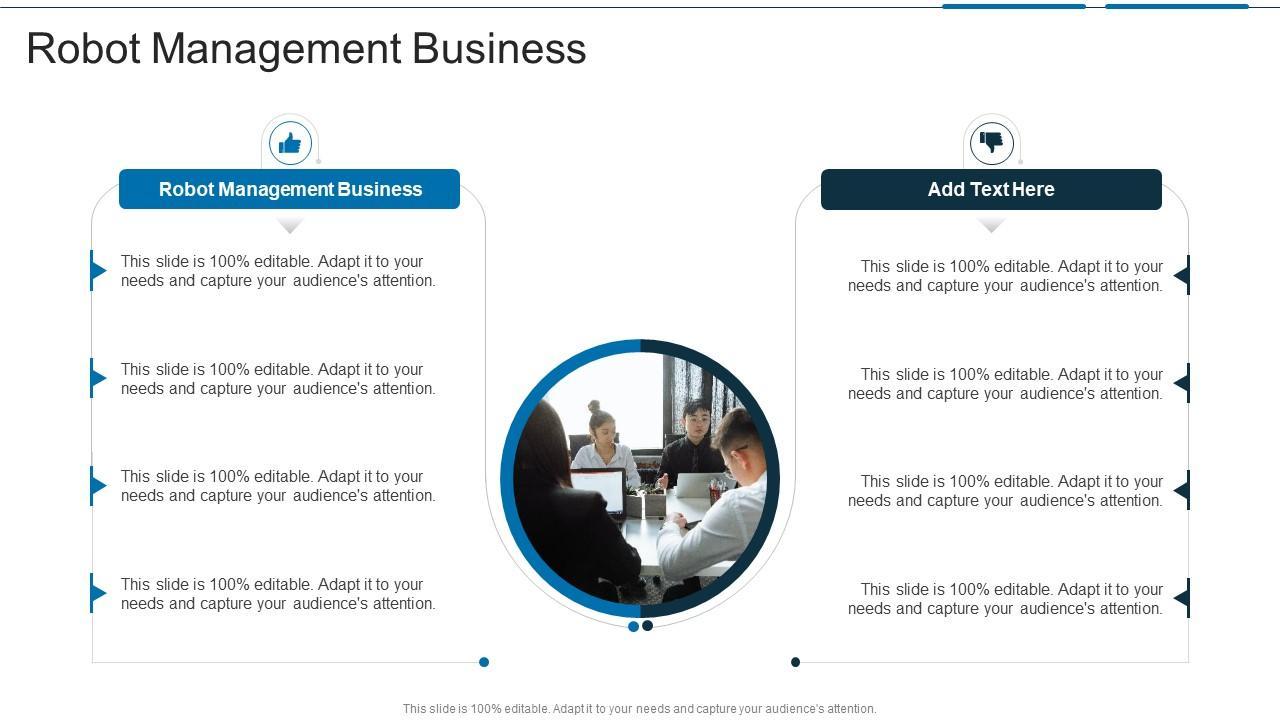 Robot Management Business

Robot Management Business

This slide is 100% editable. Adapt it to your needs and capture your audience's attention.

This slide is 100% editable. Adapt it to your needs and capture your audience's attention.

This slide is 100% editable. Adapt it to your needs and capture your audience's attention.

This slide is 100% editable. Adapt it to your needs and capture your audience's attention.

Add Text Here

This slide is 100% editable. Adapt it to your needs and capture your audience's attention.

This slide is 100% editable. Adapt it to your needs and capture your audience's attention.

This slide is 100% editable. Adapt it to your needs and capture your audience's attention.

This slide is 100% editable. Adapt it to your needs and capture your audience's attention.

This slide is 100% editable. Adapt it to your needs and capture your audience's attention.